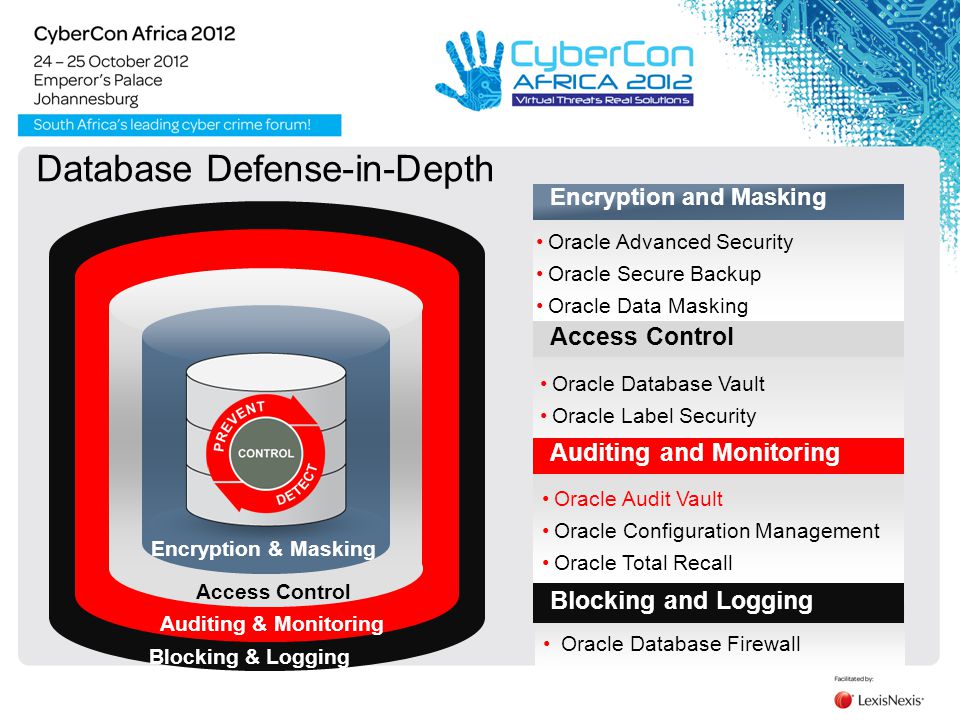 CyberCon Africa 2012
24 – 25 October 2012
Emperor's Palace
Johannesburg
South Africa's leading cyber crime forum!

CyberCon AFRICA 2012
Virtual Threats Real Solutions

Database Defense-in-Depth

PREVENT
CONTROL
DETECT

Encryption & Masking
Access Control
Auditing & Monitoring
Blocking & Logging

Encryption and Masking
• Oracle Advanced Security
• Oracle Secure Backup
• Oracle Data Masking

Access Control
• Oracle Database Vault
• Oracle Label Security

Auditing and Monitoring
• Oracle Audit Vault
• Oracle Configuration Management
• Oracle Total Recall

Blocking and Logging
• Oracle Database Firewall

Facilitated by:
LexisNexis